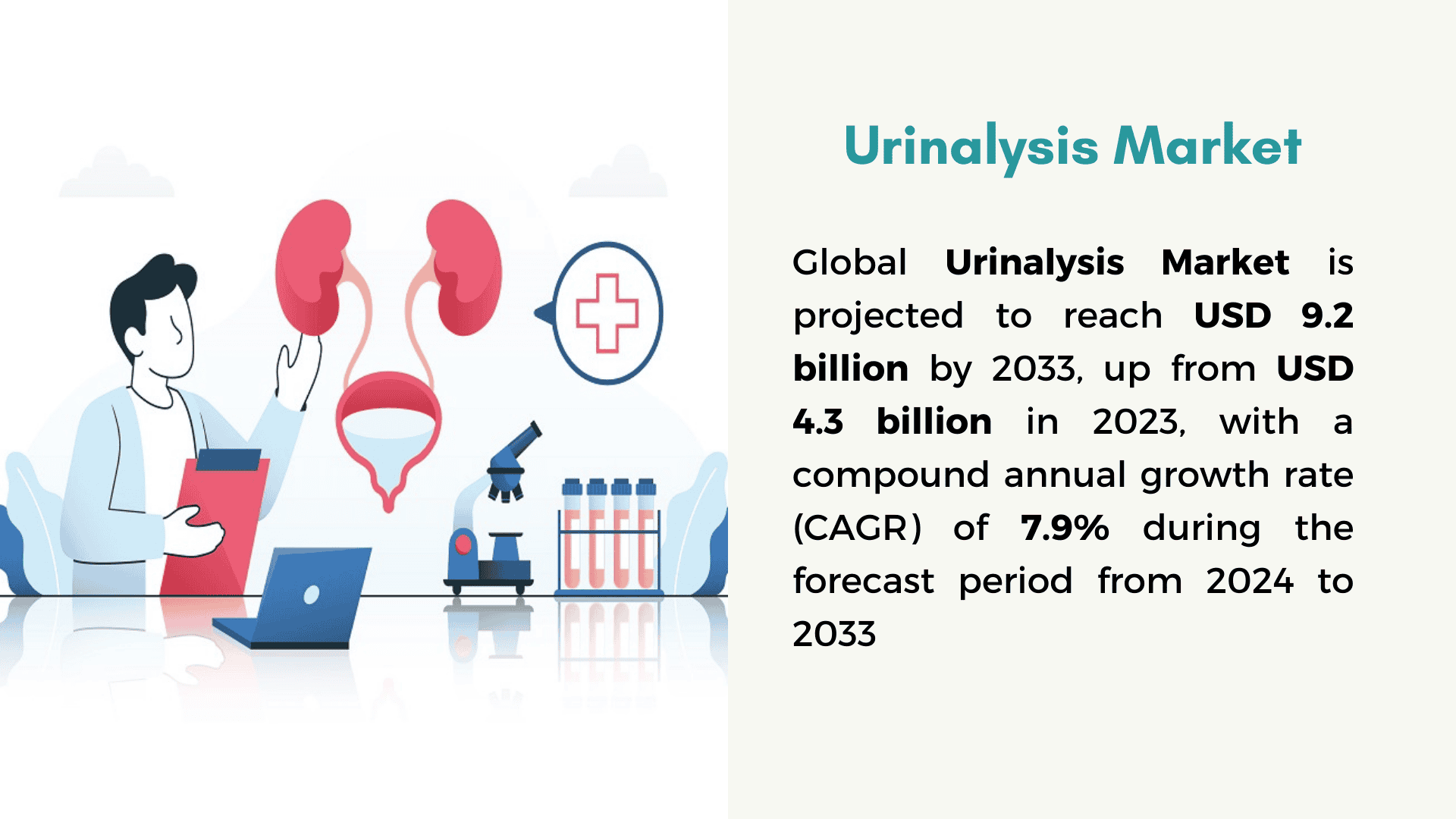 Urinalysis Market

Global Urinalysis Market is projected to reach USD 9.2 billion by 2033, up from USD 4.3 billion in 2023, with a compound annual growth rate (CAGR) of 7.9% during the forecast period from 2024 to 2033